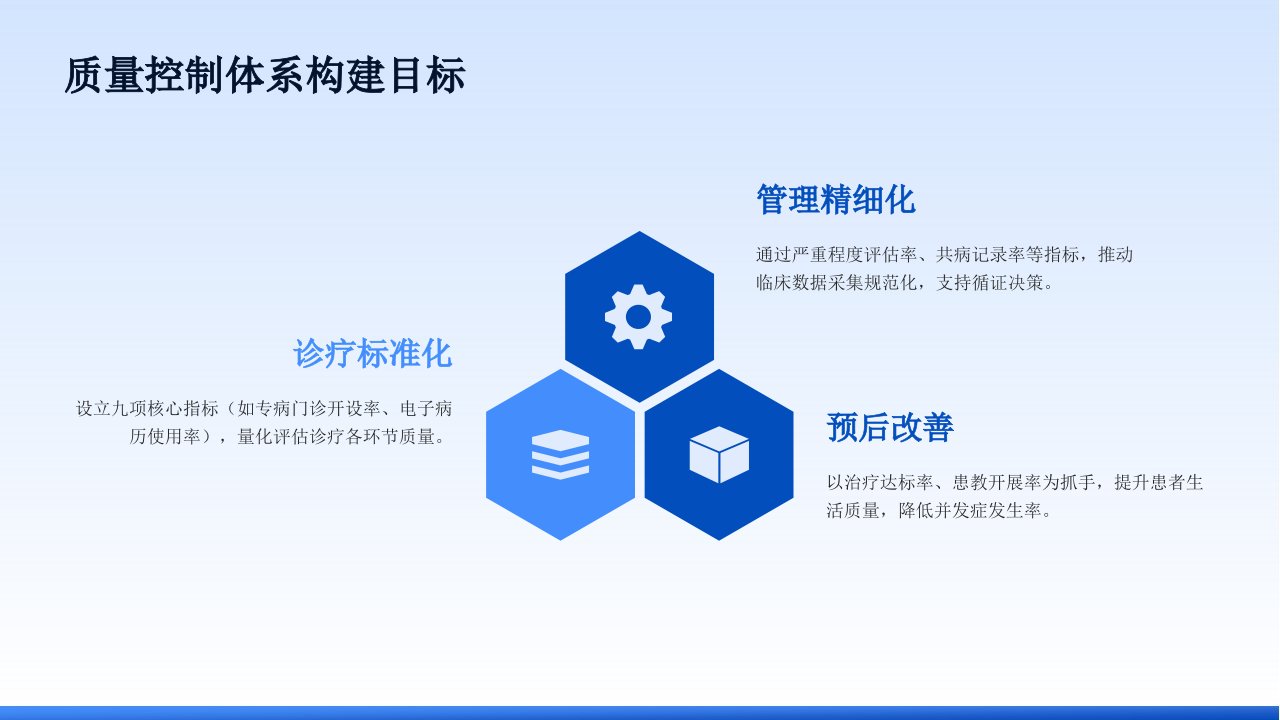 质量控制体系构建目标

管理精细化

通过严重程度评估率、共病记录率等指标，推动临床数据采集规范化，支持循证决策。

诊疗标准化

设立九项核心指标（如专病门诊开设率、电子病历使用率），量化评估诊疗各环节质量。

预后改善

以治疗达标率、患教开展率为抓手，提升患者生活质量，降低并发症发生率。